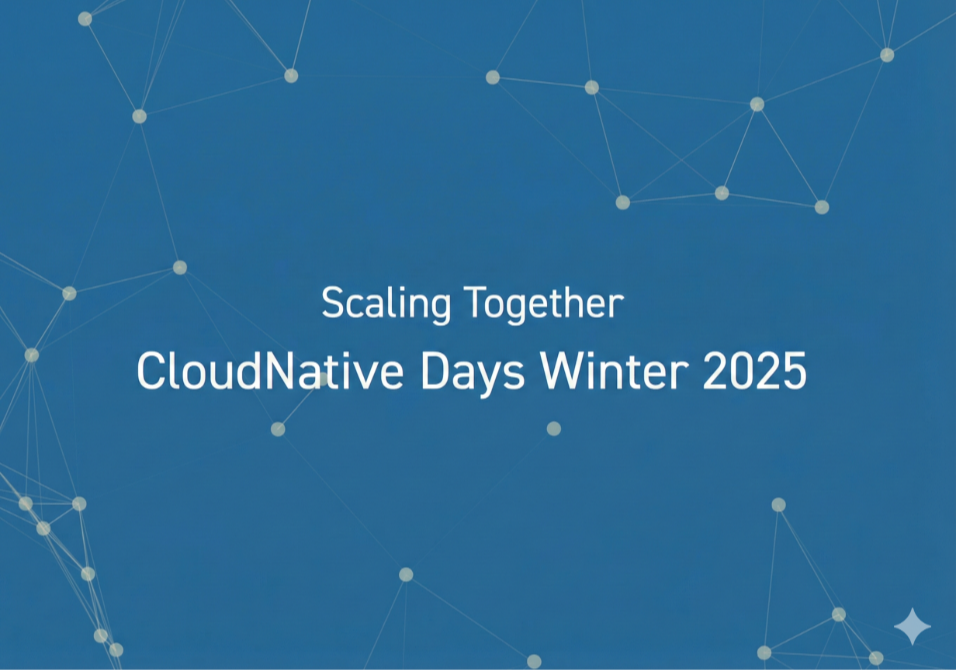 Scaling Together
CloudNative Days Winter 2025